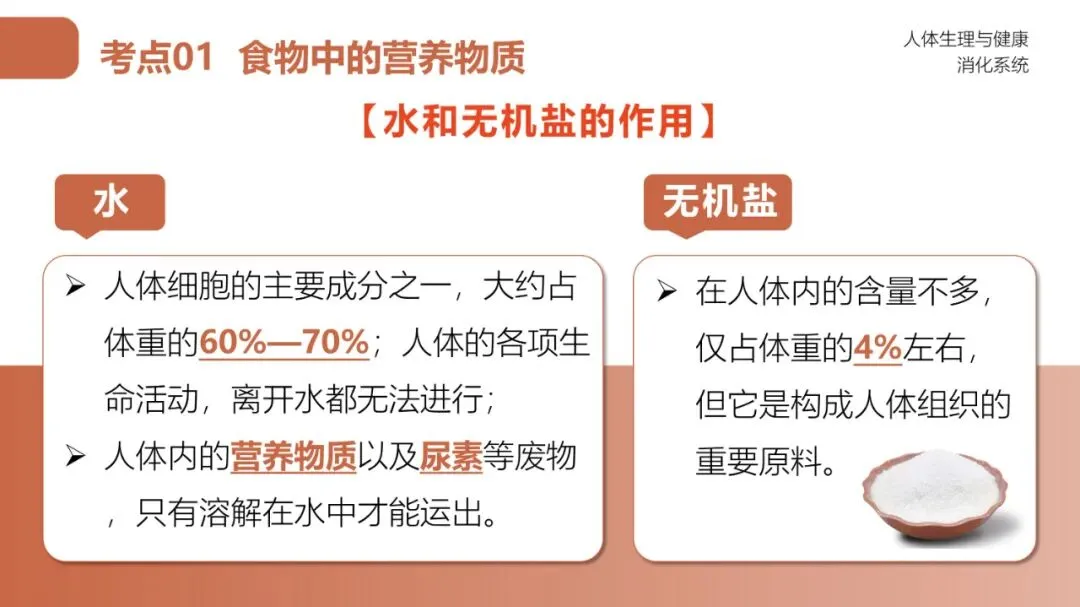 考点01 食物中的营养物质

人体生理与健康
消化系统

【水和无机盐的作用】

水

➢ 人体细胞的主要成分之一，大约占体重的60%—70%；人体的各项生命活动，离开水都无法进行；

➢ 人体内的营养物质以及尿素等废物，只有溶解在水中才能运出。

无机盐

➢ 在人体内的含量不多，仅占体重的4%左右，但它是构成人体组织的重要原料。